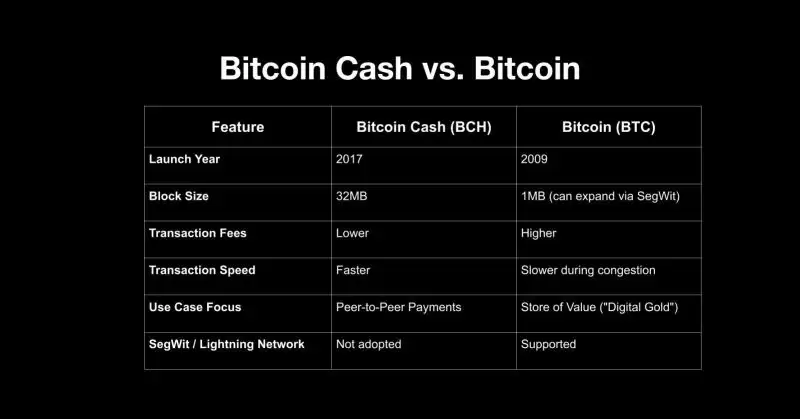 Bitcoin Cash vs. Bitcoin

| Feature | Bitcoin Cash (BCH) | Bitcoin (BTC) |
|---|---|---|
| Launch Year | 2017 | 2009 |
| Block Size | 32MB | 1MB (can expand via SegWit) |
| Transaction Fees | Lower | Higher |
| Transaction Speed | Faster | Slower during congestion |
| Use Case Focus | Peer-to-Peer Payments | Store of Value ("Digital Gold") |
| SegWit / Lightning Network | Not adopted | Supported |